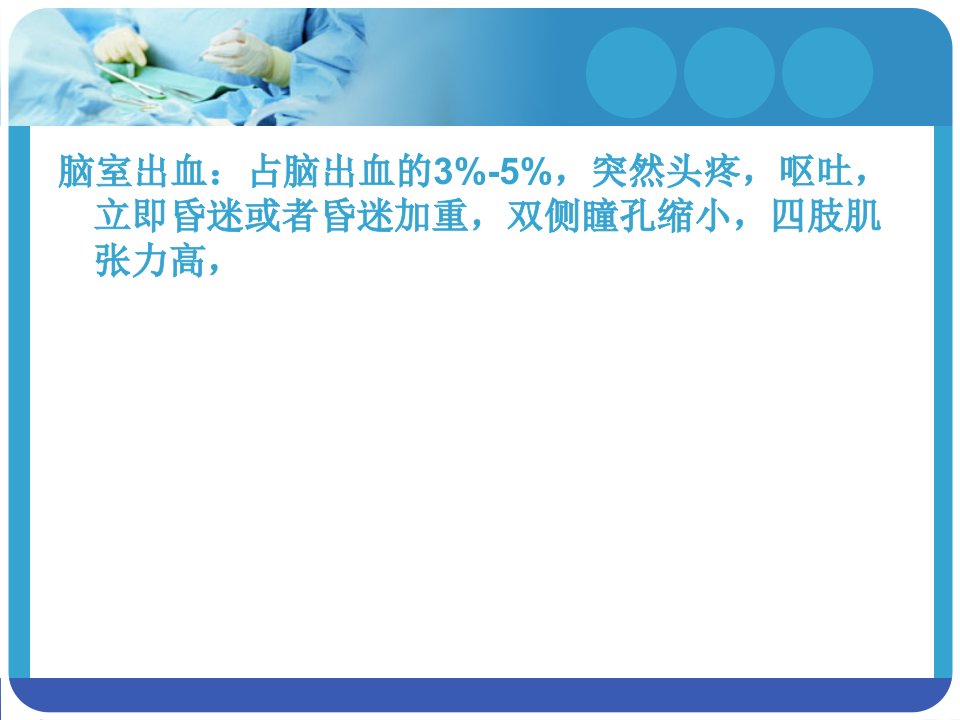 脑室出血：占脑出血的3%-5%，突然头疼，呕吐，立即昏迷或者昏迷加重，双侧瞳孔缩小，四肢肌张力高，